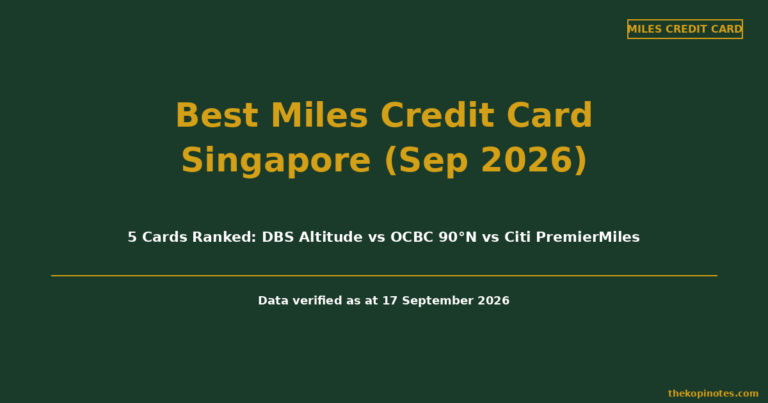 MILES CREDIT CARD

Best Miles Credit Card Singapore (Sep 2026)

5 Cards Ranked: DBS Altitude vs OCBC 90°N vs Citi PremierMiles

Data verified as at 17 September 2026

thekopinotes.com